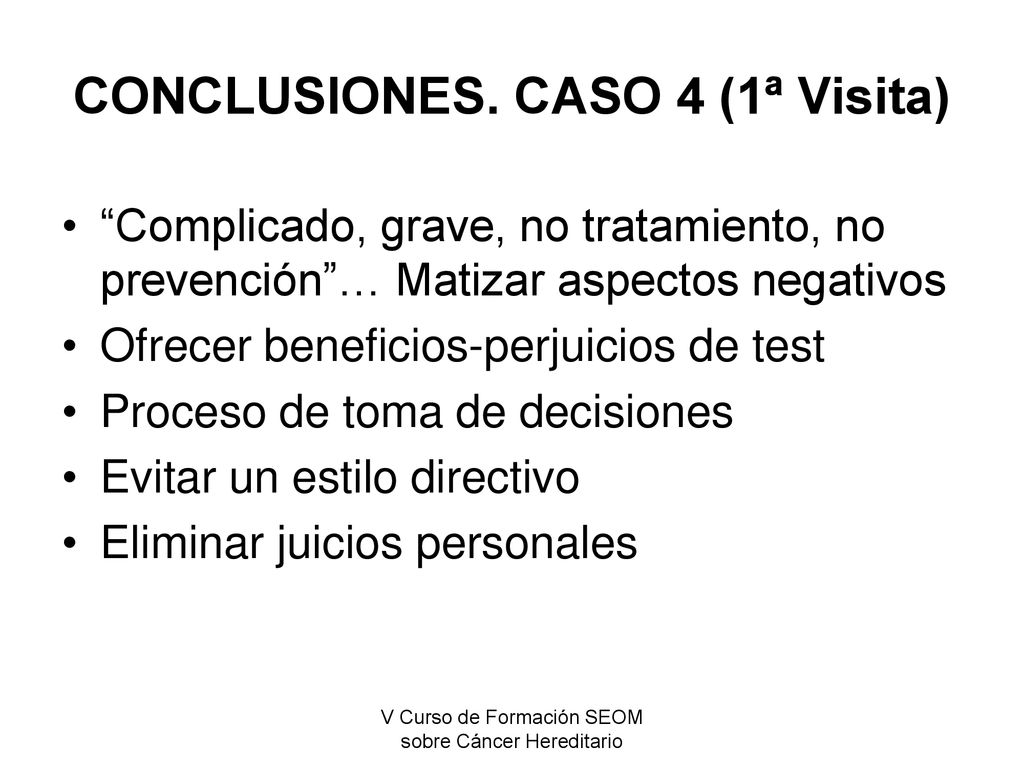 CONCLUSIONES. CASO 4 (1ª Visita)

• “Complicado, grave, no tratamiento, no prevención”… Matizar aspectos negativos
• Ofrecer beneficios-perjuicios de test
• Proceso de toma de decisiones
• Evitar un estilo directivo
• Eliminar juicios personales

V Curso de Formación SEOM sobre Cáncer Hereditario